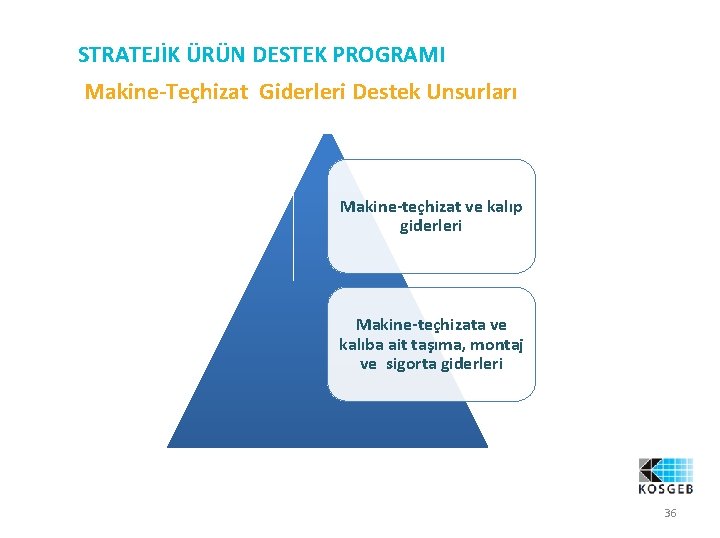 STRATEJİK ÜRÜN DESTEK PROGRAMI

Makine-Teçhizat Giderleri Destek Unsurları

Makine-teçhizat ve kalıp giderleri

Makine-teçhizata ve kalıba ait taşıma, montaj ve sigorta giderleri

KOSGEB

36